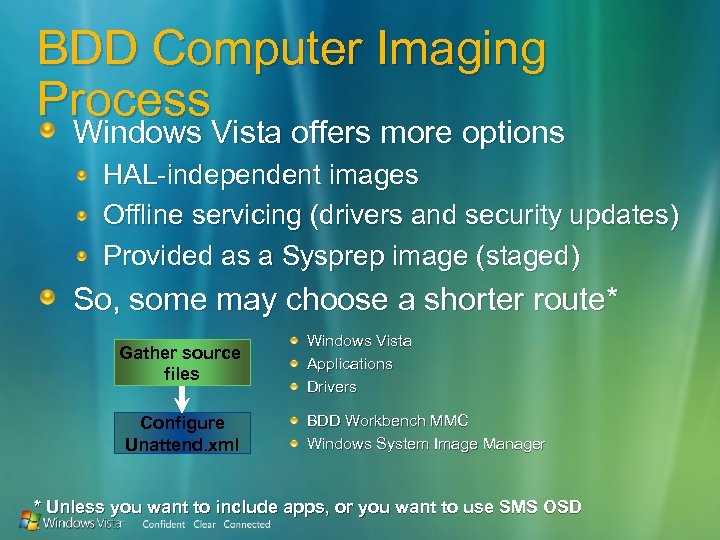 BDD Computer Imaging Process

Windows Vista offers more options

HAL-independent images

Offline servicing (drivers and security updates)

Provided as a Sysprep image (staged)

So, some may choose a shorter route*

Gather source files

Configure Unattend.xml

Windows Vista

Applications

Drivers

BDD Workbench MMC

Windows System Image Manager

* Unless you want to include apps, or you want to use SMS OSD

Windows Vista Confident Clear Connected